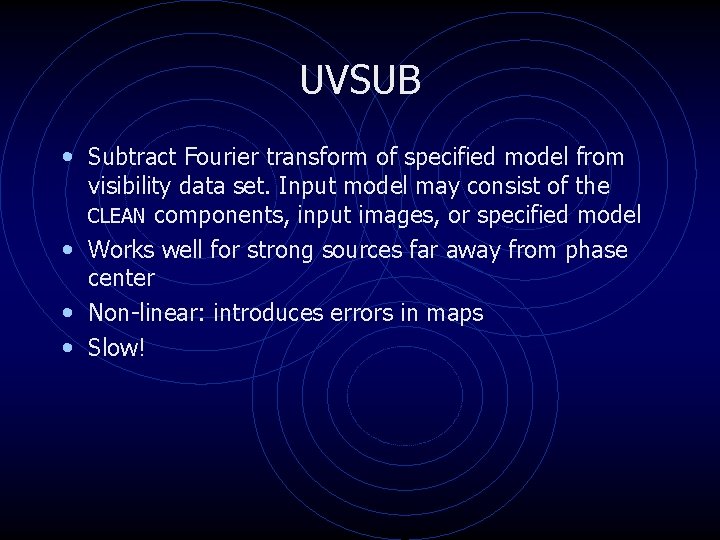 UVSUB

• Subtract Fourier transform of specified model from visibility data set. Input model may consist of the CLEAN components, input images, or specified model
• Works well for strong sources far away from phase center
• Non-linear: introduces errors in maps
• Slow!